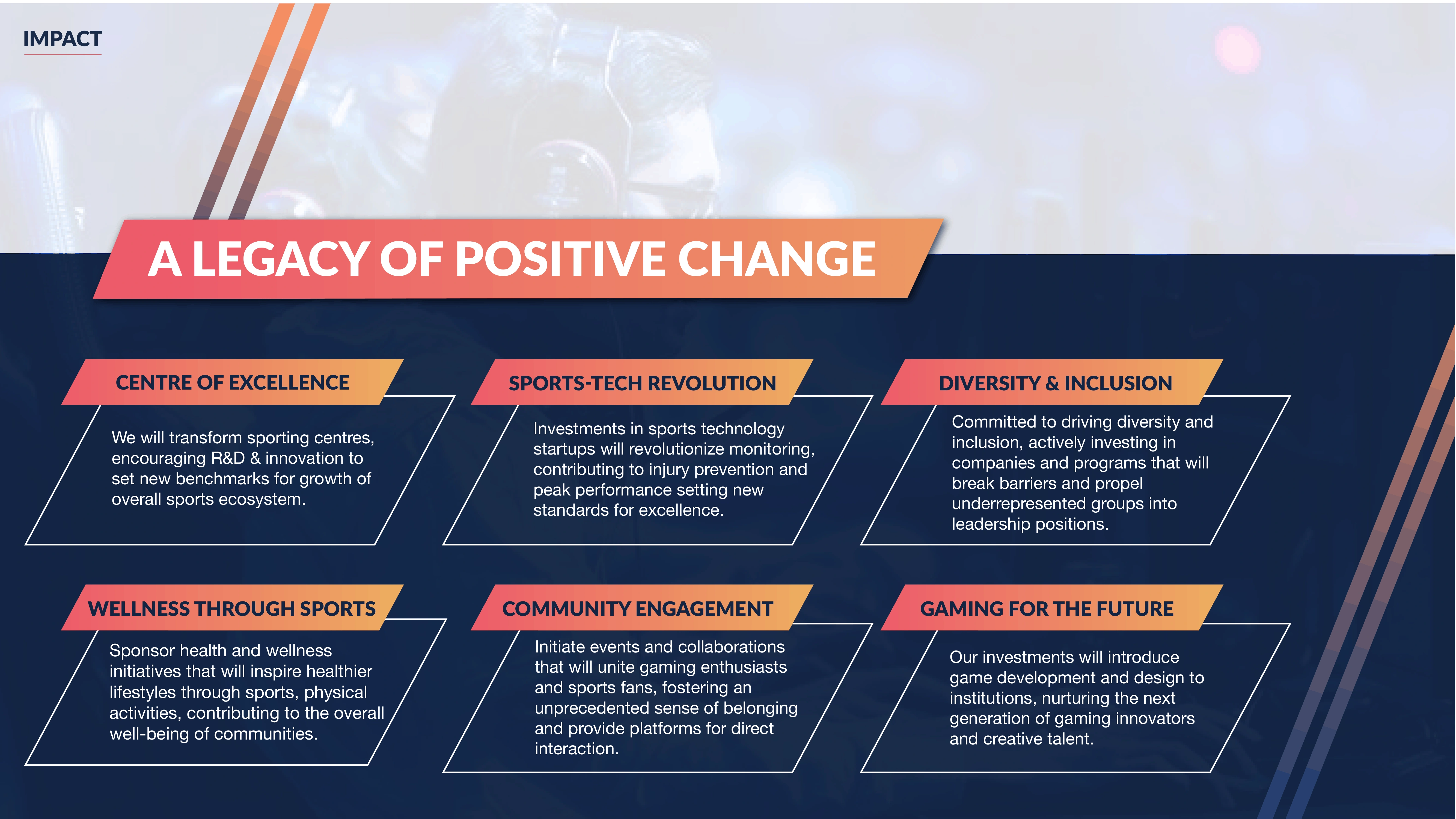 IMPACT

A LEGACY OF POSITIVE CHANGE

CENTRE OF EXCELLENCE

We will transform sporting centres, encouraging R&D & innovation to set new benchmarks for growth of overall sports ecosystem.

SPORTS-TECH REVOLUTION

Investments in sports technology startups will revolutionize monitoring, contributing to injury prevention and peak performance setting new standards for excellence.

DIVERSITY & INCLUSION

Committed to driving diversity and inclusion, actively investing in companies and programs that will break barriers and propel underrepresented groups into leadership positions.

WELLNESS THROUGH SPORTS

Sponsor health and wellness initiatives that will inspire healthier lifestyles through sports, physical activities, contributing to the overall well-being of communities.

COMMUNITY ENGAGEMENT

Initiate events and collaborations that will unite gaming enthusiasts and sports fans, fostering an unprecedented sense of belonging and provide platforms for direct interaction.

GAMING FOR THE FUTURE

Our investments will introduce game development and design to institutions, nurturing the next generation of gaming innovators and creative talent.